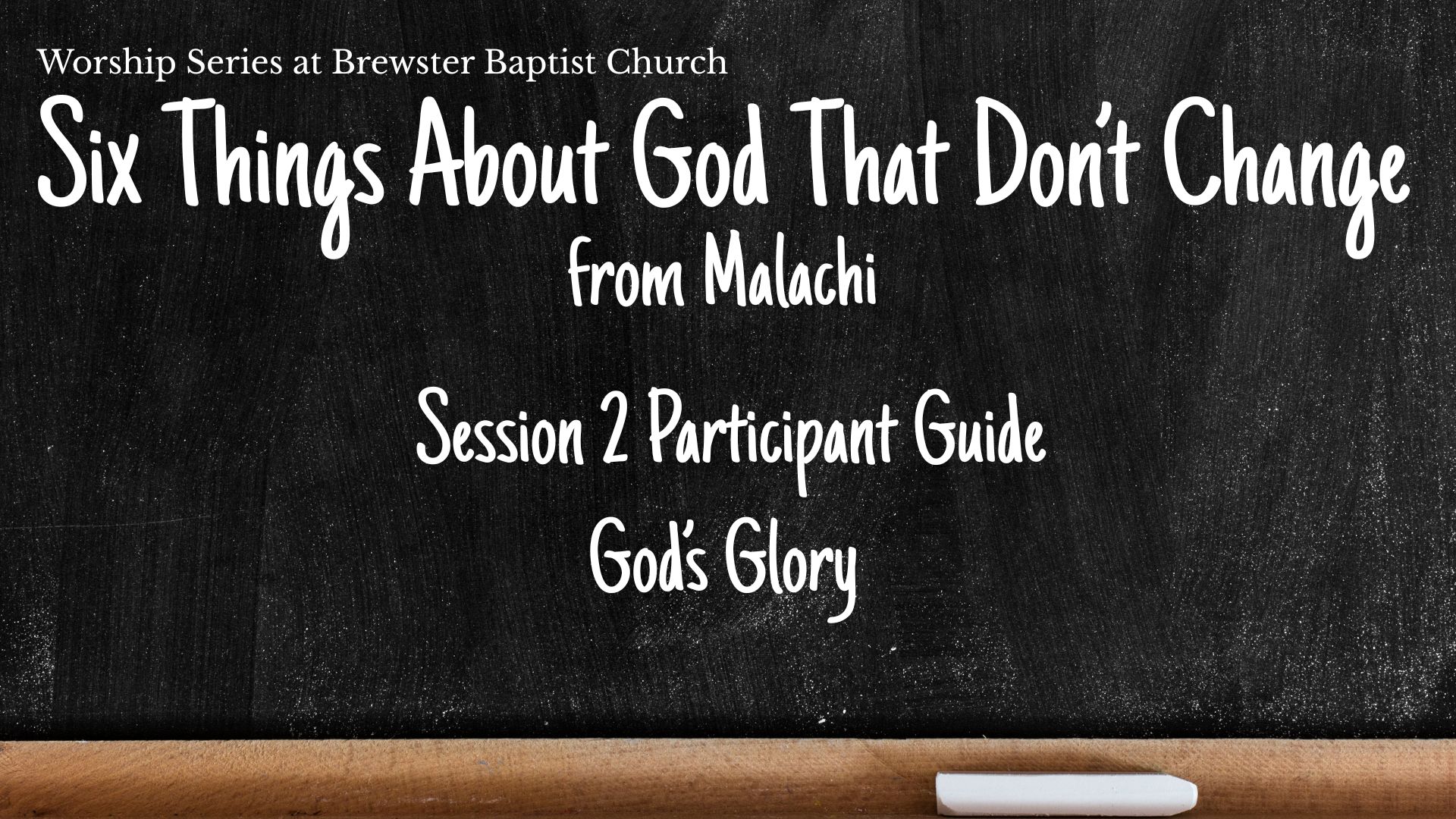 Worship Series at Brewster Baptist Church

Six Things About God That Don't Change

from Malachi

Session 2 Participant Guide

God's Glory